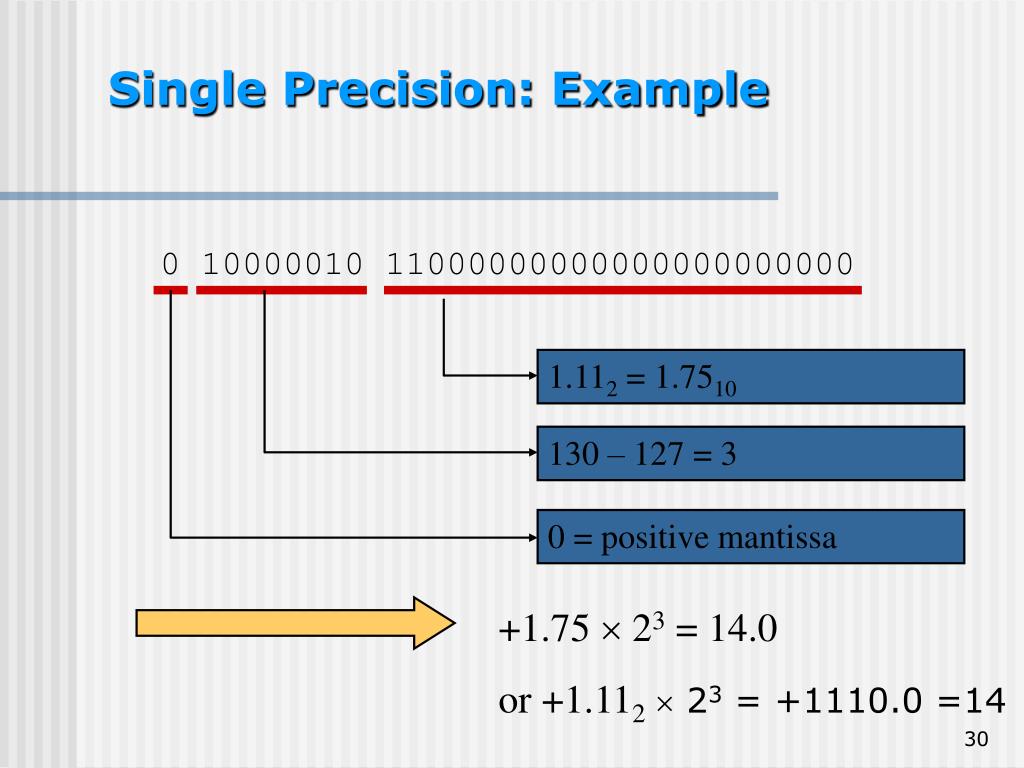 Single Precision: Example

0 10000010 11000000000000000000000

$1.11_2 = 1.75_{10}$

130 – 127 = 3

0 = positive mantissa

$+1.75 \times 2^3 = 14.0$

or $+1.11_2 \times 2^3 = +1110.0 = 14$

30